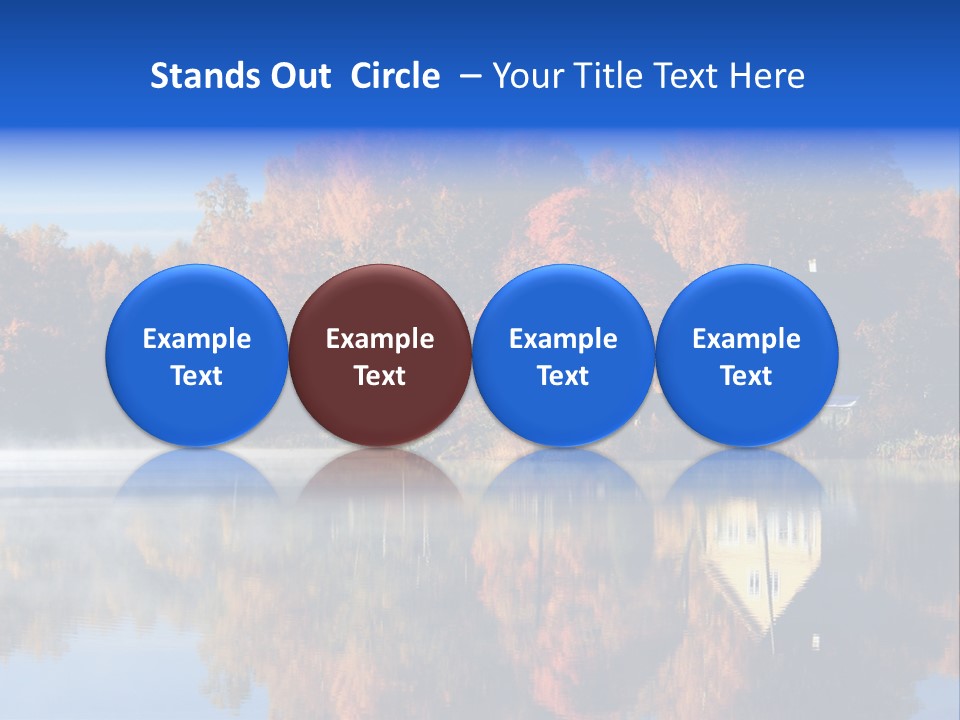 Stands Out Circle – Your Title Text Here

Example Text

Example Text

Example Text

Example Text